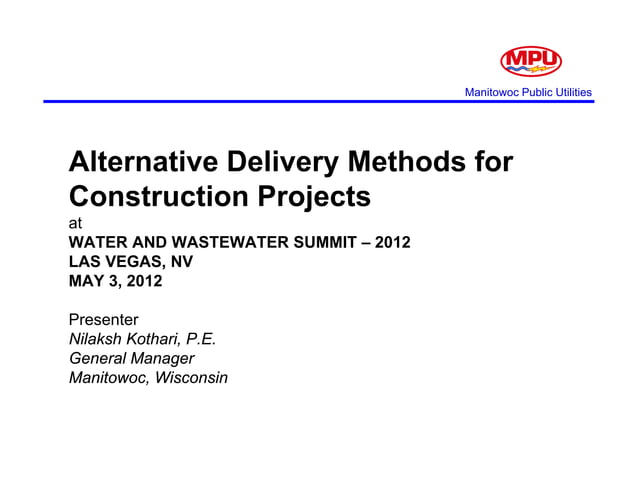 MPU

Manitowoc Public Utilities

Alternative Delivery Methods for Construction Projects

at
WATER AND WASTEWATER SUMMIT – 2012
LAS VEGAS, NV
MAY 3, 2012

Presenter
Nilaksh Kothari, P.E.
General Manager
Manitowoc, Wisconsin